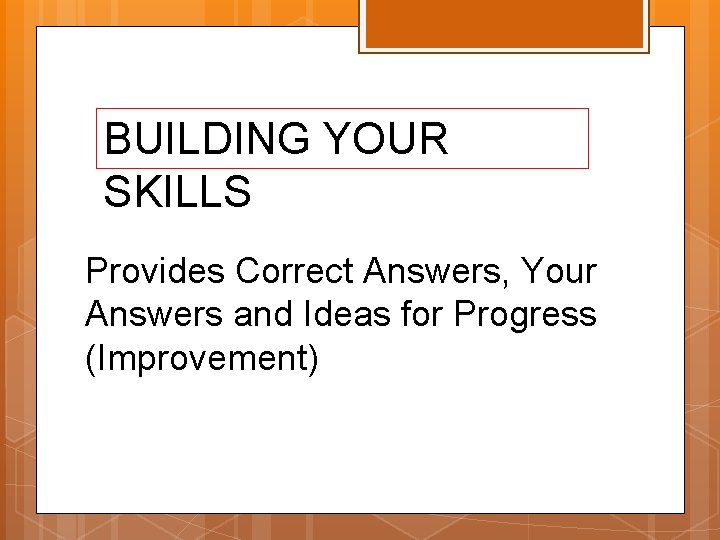 BUILDING YOUR SKILLS

Provides Correct Answers, Your Answers and Ideas for Progress (Improvement)